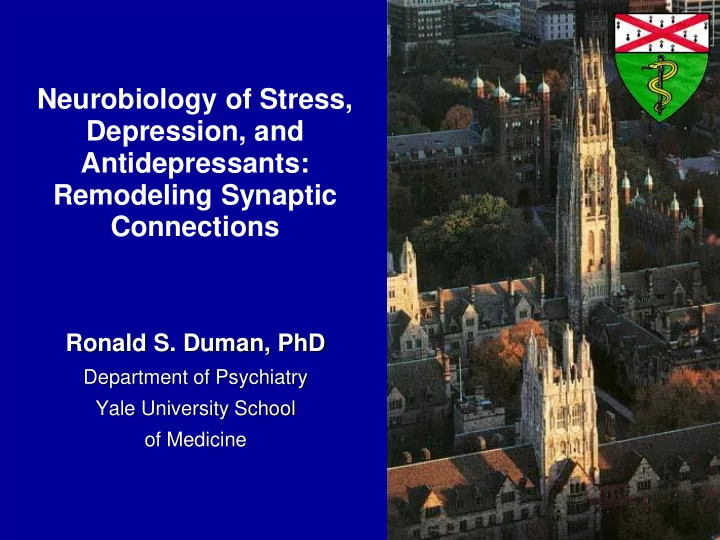 Neurobiology of Stress, Depression, and Antidepressants: Remodeling Synaptic Connections

Ronald S. Duman, PhD
Department of Psychiatry
Yale University School of Medicine